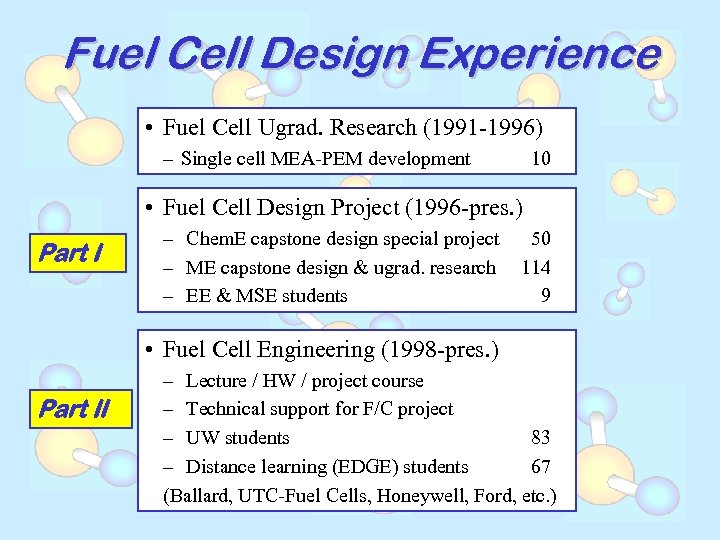 Fuel Cell Design Experience

• Fuel Cell Ugrad. Research (1991-1996)
– Single cell MEA-PEM development 10

Part I

• Fuel Cell Design Project (1996-pres.)
– ChemE capstone design special project 50
– ME capstone design & ugrad. research 114
– EE & MSE students 9

Part II

• Fuel Cell Engineering (1998-pres.)
– Lecture / HW / project course
– Technical support for F/C project
– UW students 83
– Distance learning (EDGE) students 67
(Ballard, UTC-Fuel Cells, Honeywell, Ford, etc.)